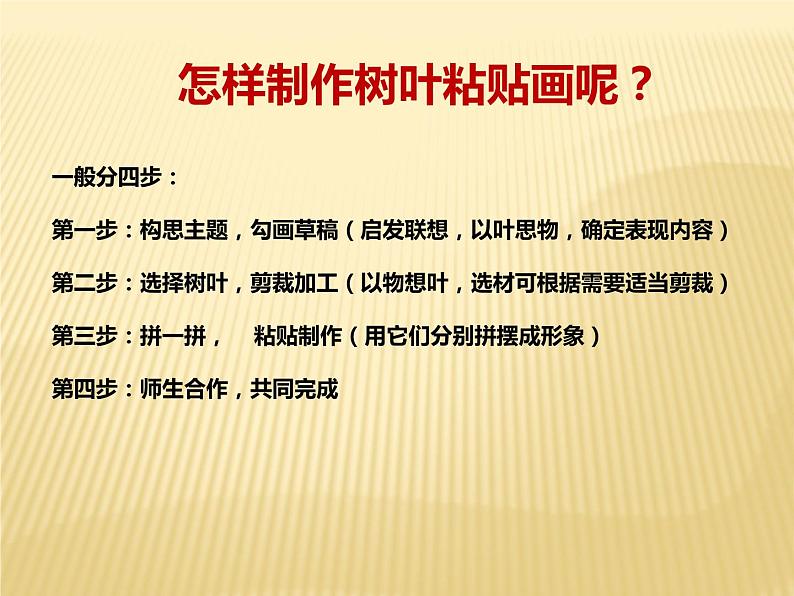 怎样制作树叶粘贴画呢？

一般分四步：

第一步：构思主题，勾画草稿（启发联想，以叶思物，确定表现内容）

第二步：选择树叶，剪裁加工（以物想叶，选材可根据需要适当剪裁）

第三步：拼一拼，　粘贴制作（用它们分别拼摆成形象）

第四步：师生合作，共同完成